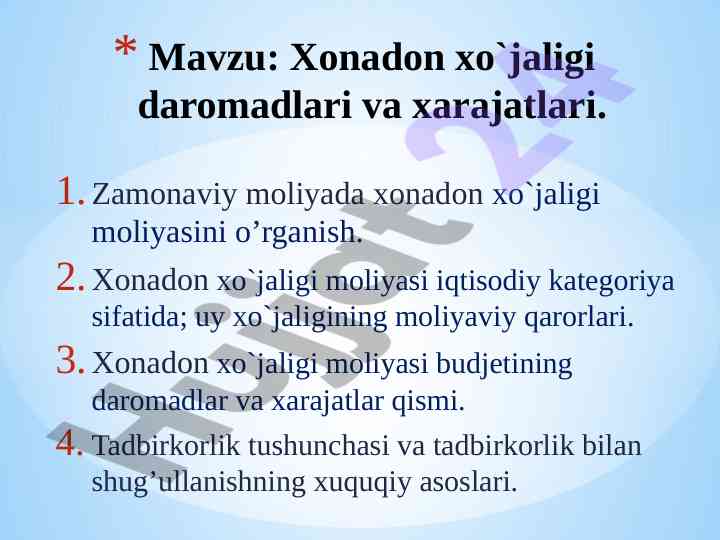 * Mavzu: Xonadon xo`jaligi daromadlari va xarajatlari.

1. Zamonaviy moliyada xonadon xo`jaligi moliyasini o’rganish.
2. Xonadon xo`jaligi moliyasi iqtisodiy kategoriya sifatida; uy xo`jaligining moliyaviy qarorlari.
3. Xonadon xo`jaligi moliyasi budjetining daromadlar va xarajatlar qismi.
4. Tadbirkorlik tushunchasi va tadbirkorlik bilan shug’ullanishning xuquqiy asoslari.

Hujjat 24